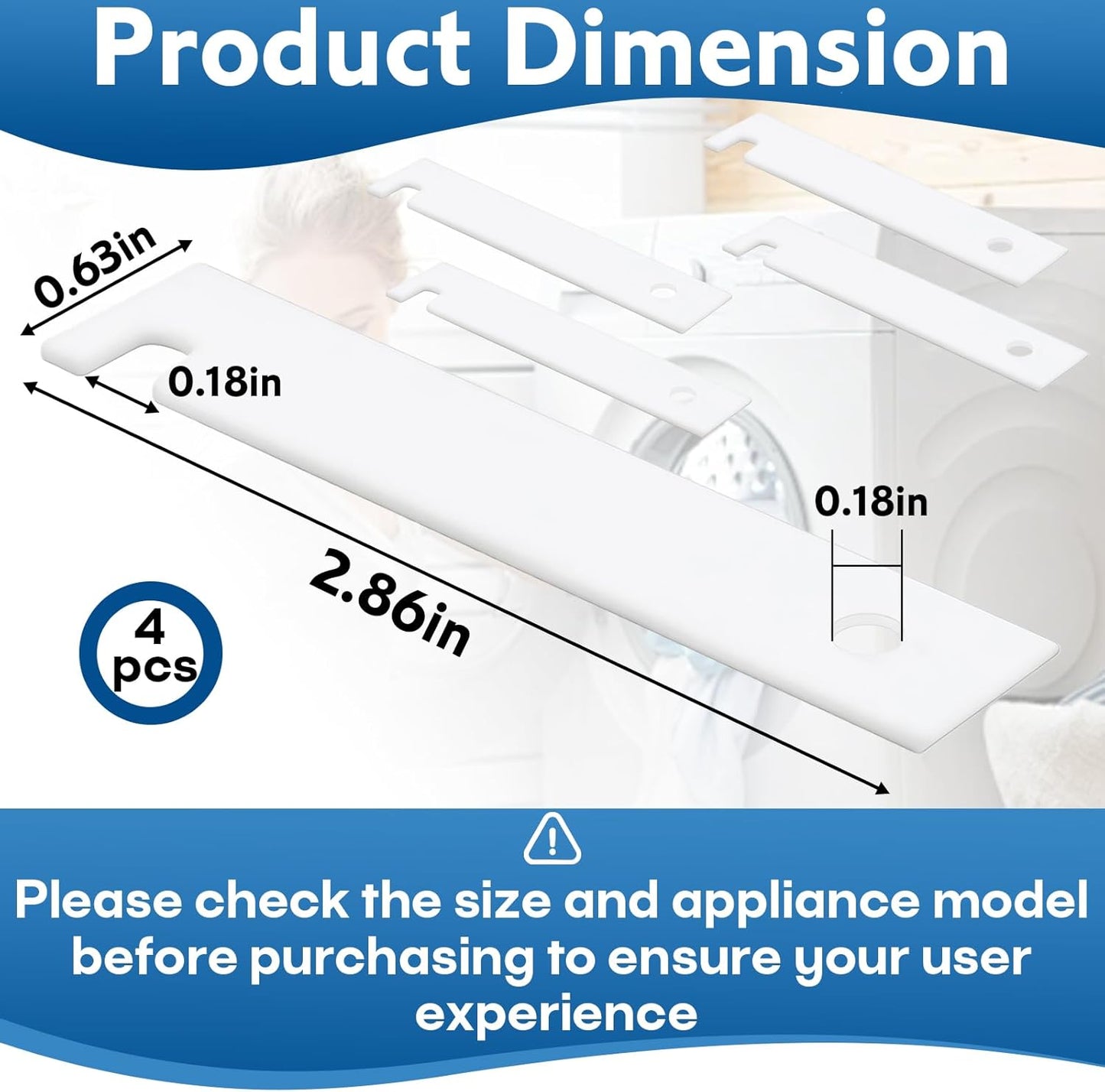 Product Dimension

0.63in

0.18in

0.18in

2.86in

4 pcs

Please check the size and appliance model before purchasing to ensure your user experience